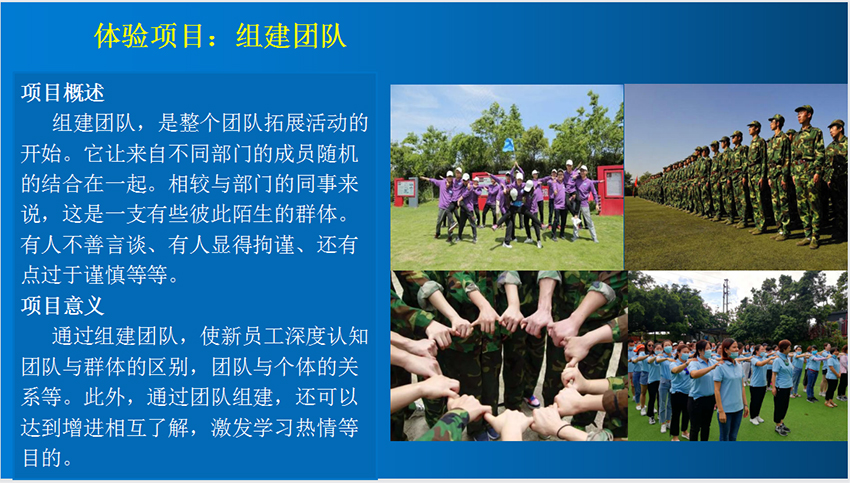 体验项目：组建团队

项目概述
组建团队，是整个团队拓展活动的开始。它让来自不同部门的成员随机的结合在一起。相较与部门的同事来说，这是一支有些彼此陌生的群体。有人不善言谈、有人显得拘谨、还有点过于谨慎等等。

项目意义
通过组建团队，使新员工深度认知团队与群体的区别，团队与个体的关系等。此外，通过团队组建，还可以达到增进相互了解，激发学习热情等目的。